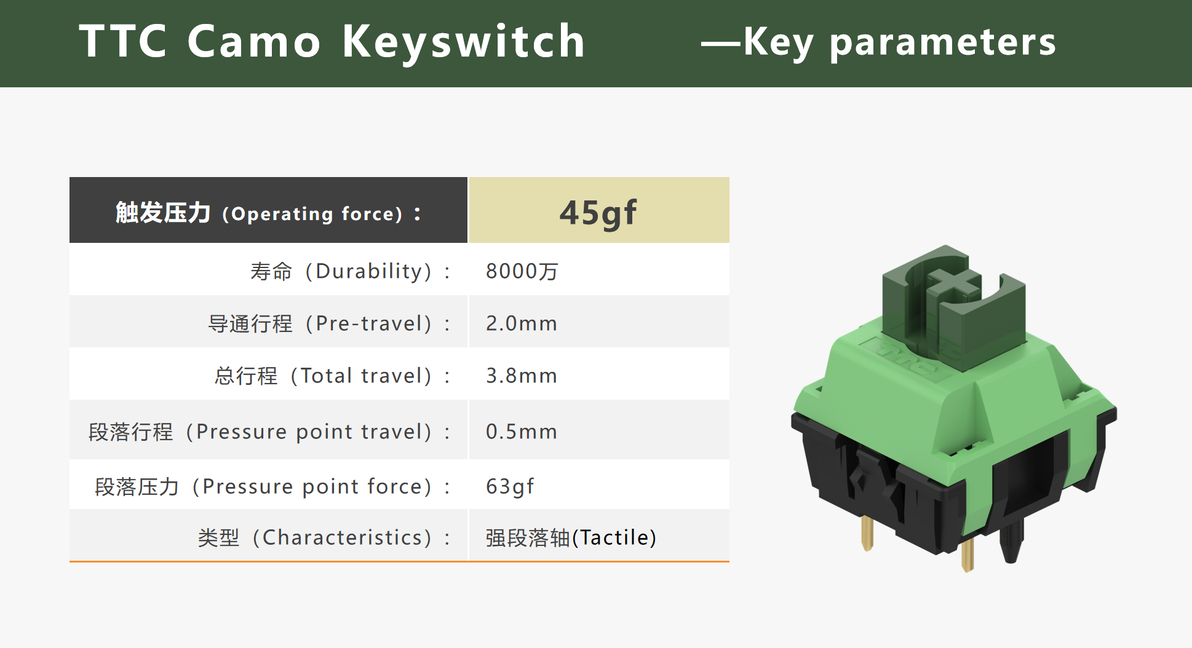 TTC Camo Keyswitch —Key parameters

| 触发压力（Operating force）： | 45gf |
|---|---|
| 寿命（Durability）： | 8000万 |
| 导通行程（Pre-travel）： | 2.0mm |
| 总行程（Total travel）： | 3.8mm |
| 段落行程（Pressure point travel）： | 0.5mm |
| 段落压力（Pressure point force）： | 63gf |
| 类型（Characteristics）： | 强段落轴(Tactile) |